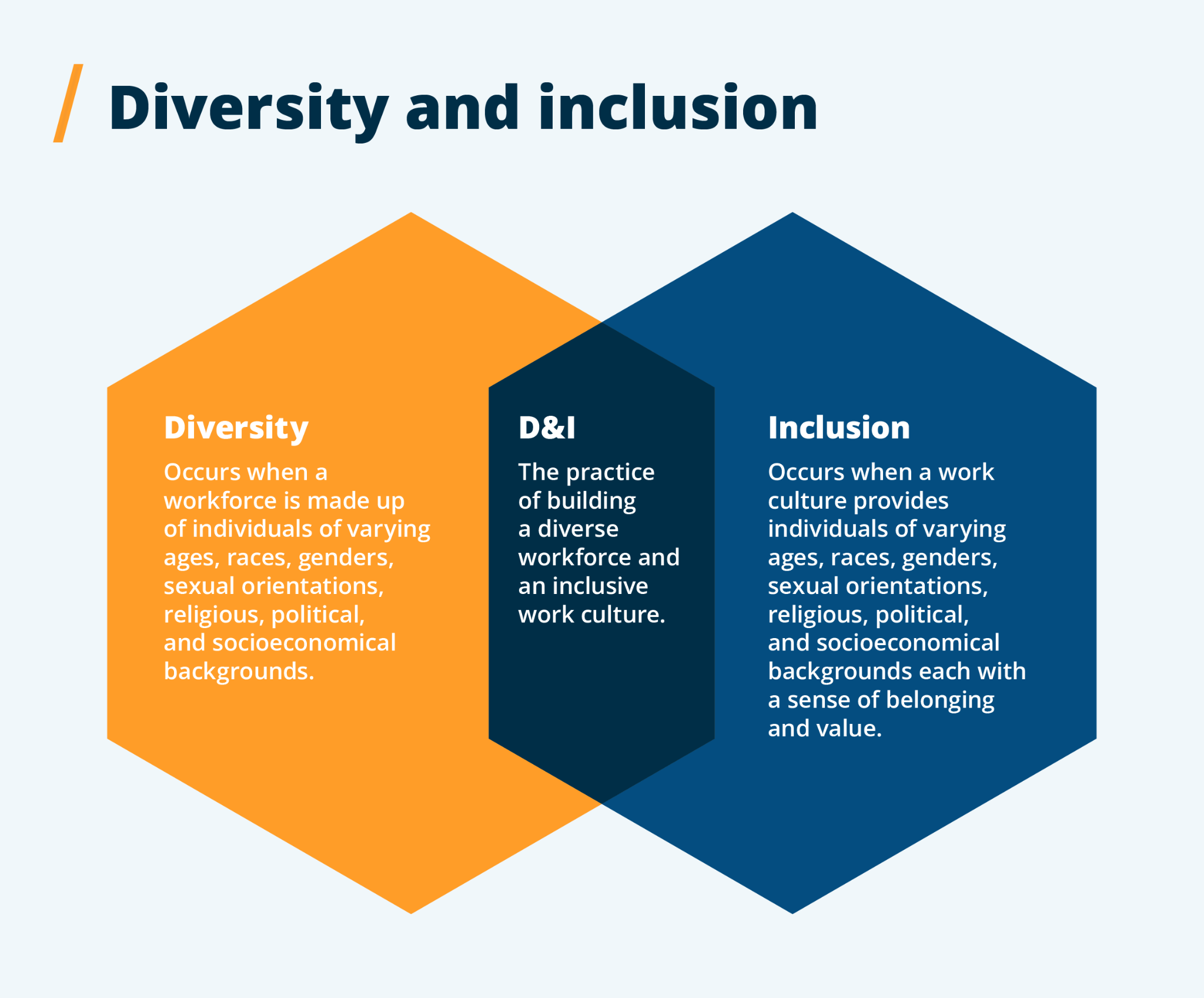 / Diversity and inclusion

Diversity

Occurs when a workforce is made up of individuals of varying ages, races, genders, sexual orientations, religious, political, and socioeconomical backgrounds.

D&I

The practice of building a diverse workforce and an inclusive work culture.

Inclusion

Occurs when a work culture provides individuals of varying ages, races, genders, sexual orientations, religious, political, and socioeconomical backgrounds each with a sense of belonging and value.